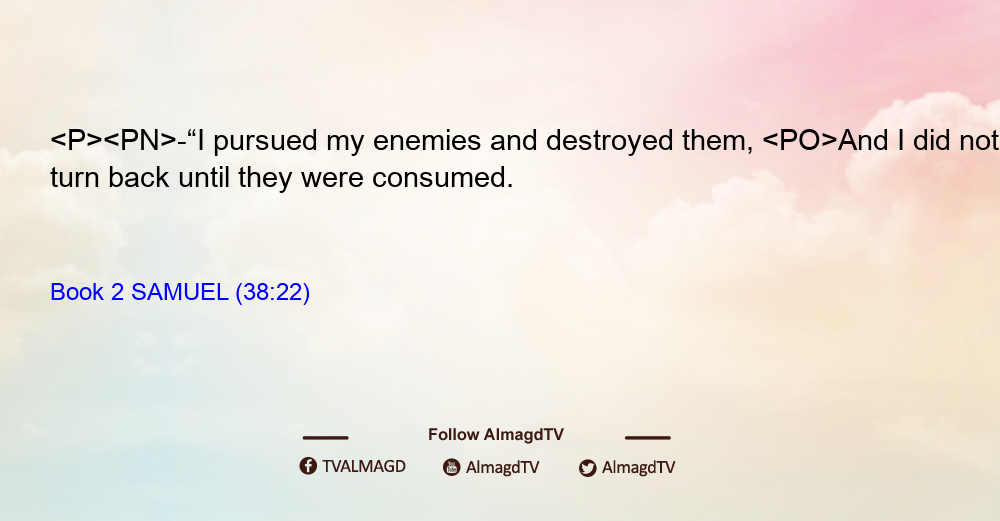 <P><PN>-“I pursued my enemies and destroyed them, <PO>And I did not turn back until they were consumed.

Book 2 SAMUEL (38:22)

Follow AlmagdTV

TVALMAGD AlmagdTV AlmagdTV